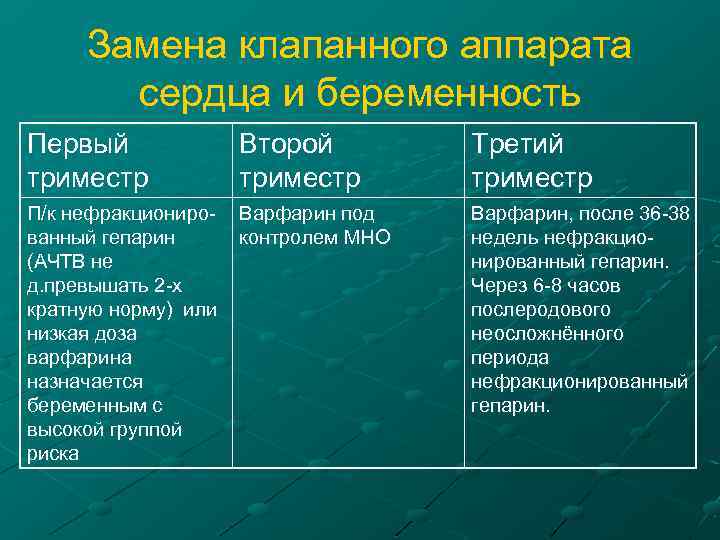 Замена клапанного аппарата сердца и беременность

| Первый триместр | Второй триместр | Третий триместр |
|---|---|---|
| П/к нефракционированный гепарин (АЧТВ не д.превышать 2-х кратную норму) или низкая доза варфарина назначается беременным с высокой группой риска | Варфарин под контролем МНО | Варфарин, после 36-38 недель нефракционированный гепарин. Через 6-8 часов послеродового неосложнённого периода нефракционированный гепарин. |